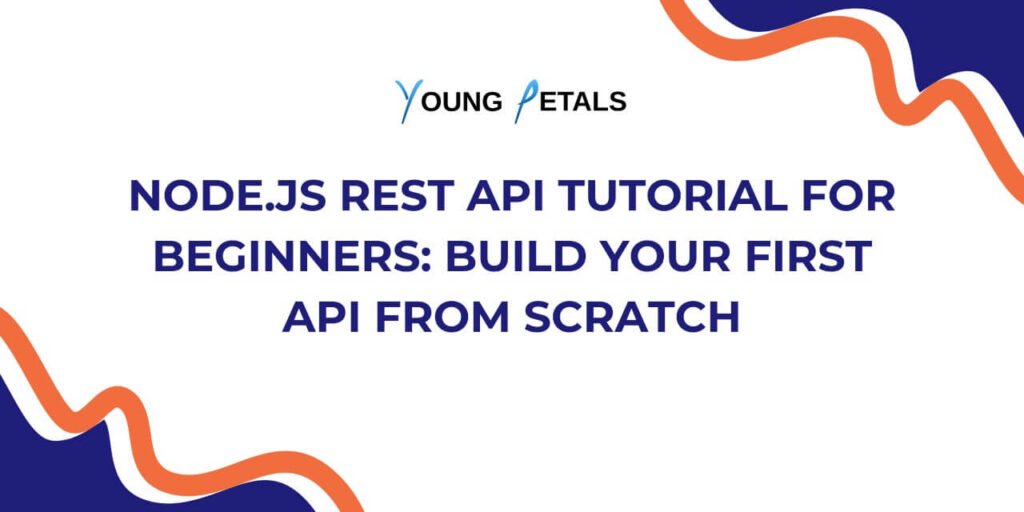 YOUNG PETALS

NODE.JS REST API TUTORIAL FOR BEGINNERS: BUILD YOUR FIRST API FROM SCRATCH